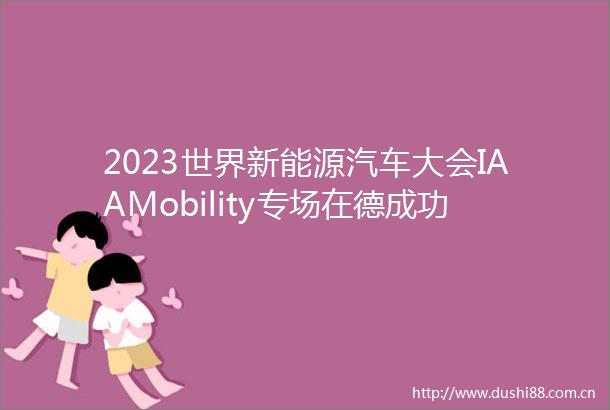 2023世界新能源汽车大会IAAMobility专场在德成功

http://www.dushi88.com.cn